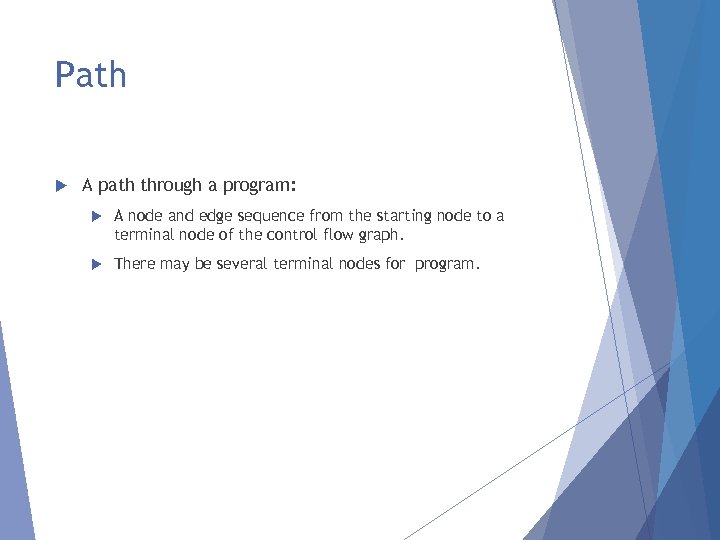 Path

A path through a program:

A node and edge sequence from the starting node to a terminal node of the control flow graph.

There may be several terminal nodes for program.